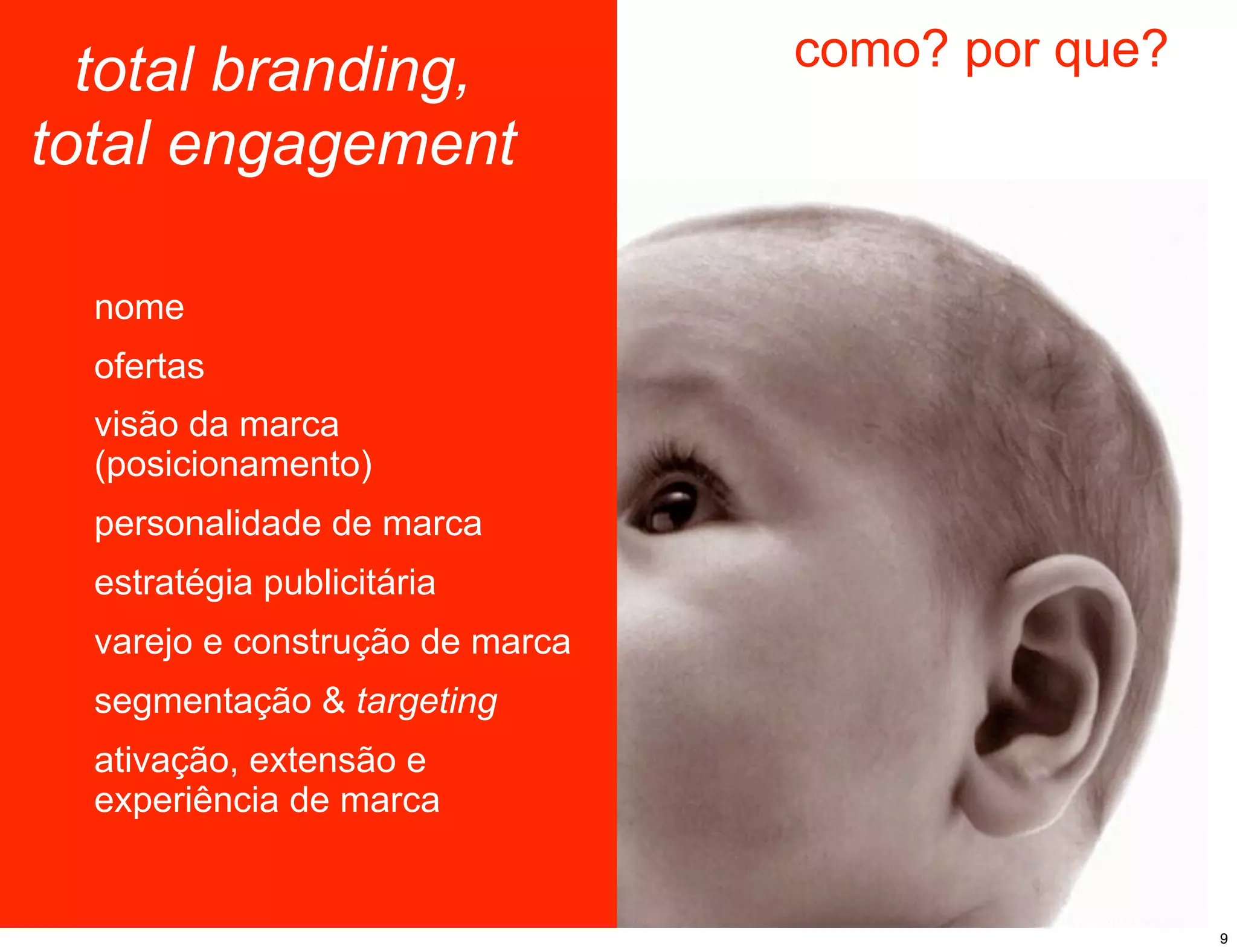 total branding,
total engagement

como? por que?

nome

ofertas

visão da marca (posicionamento)

personalidade de marca

estratégia publicitária

varejo e construção de marca

segmentação & targeting

ativação, extensão e experiência de marca

9